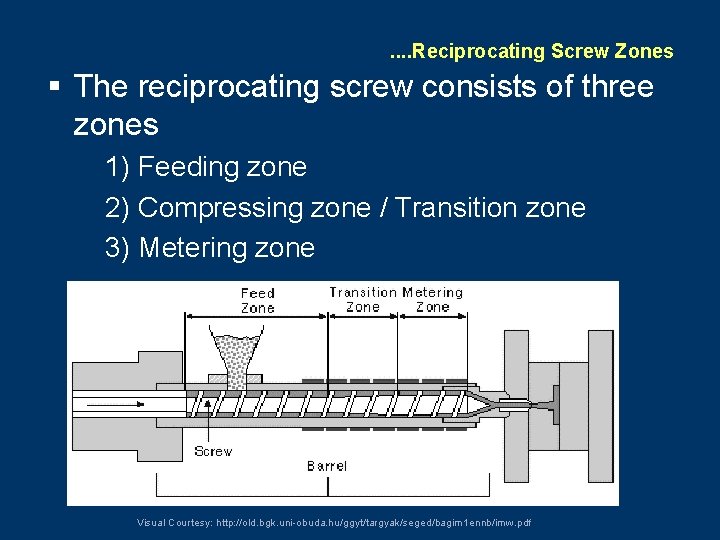 ....Reciprocating Screw Zones

▪ The reciprocating screw consists of three zones

1) Feeding zone

2) Compressing zone / Transition zone

3) Metering zone

Feed Zone

Transition Zone

Metering Zone

Screw

Barrel

Visual Courtesy: http://old.bgk.uni-obuda.hu/ggyt/targyak/seged/bagim1ennb/imw.pdf